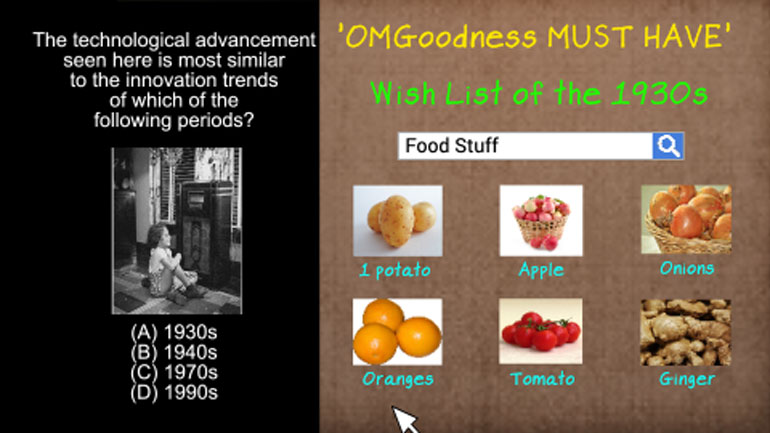 The technological advancement seen here is most similar to the innovation trends of which of the following periods?

(A) 1930s
(B) 1940s
(C) 1970s
(D) 1990s

'OMGoodness MUST HAVE'

Wish List of the 1930s

Food Stuff

1 potato

Apple

Onions

Oranges

Tomato

Ginger